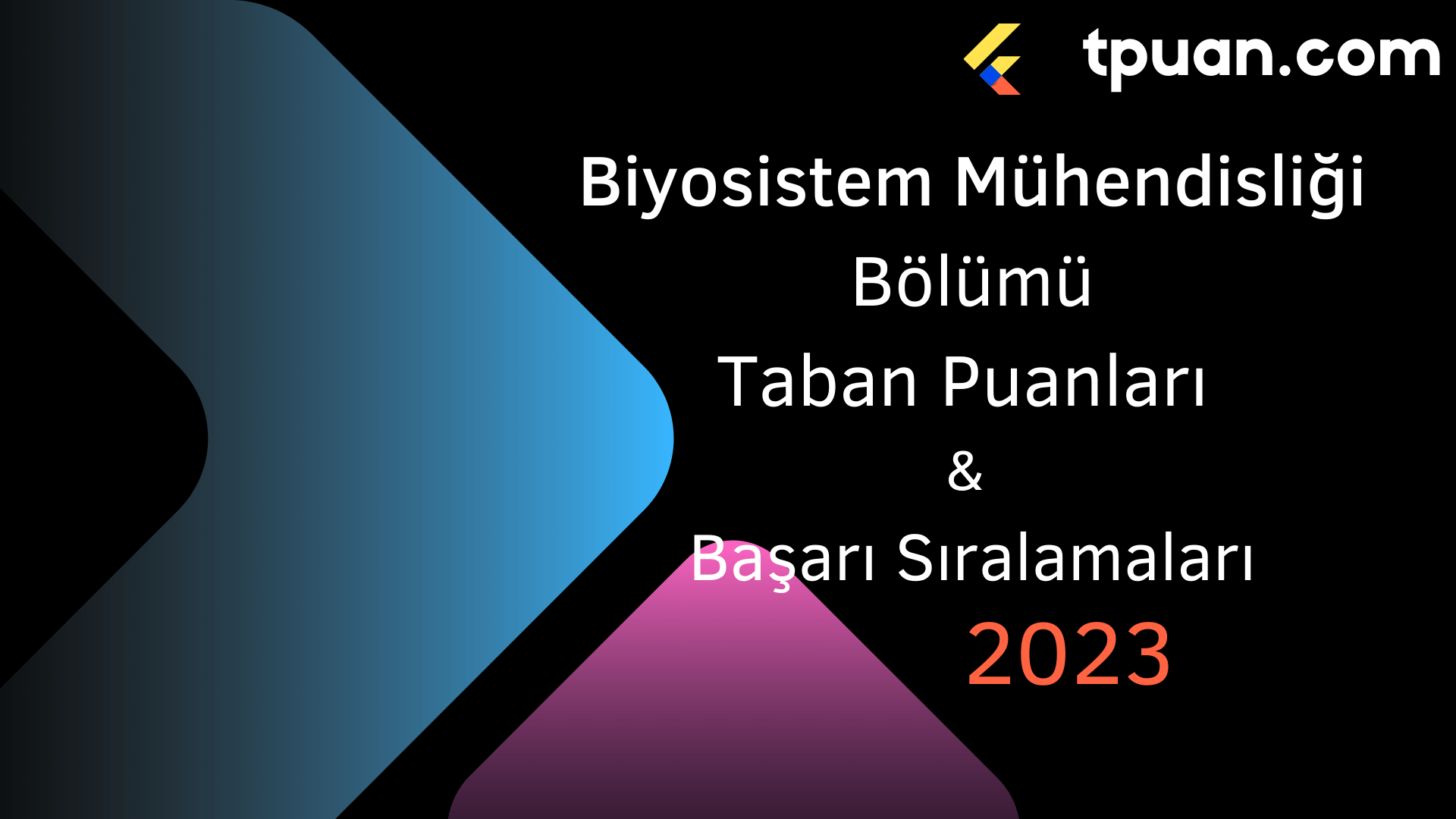 tpuan.com

Biyosistem Mühendisliği
Bölümü
Taban Puanları
&
Başarı Sıralamaları
2023